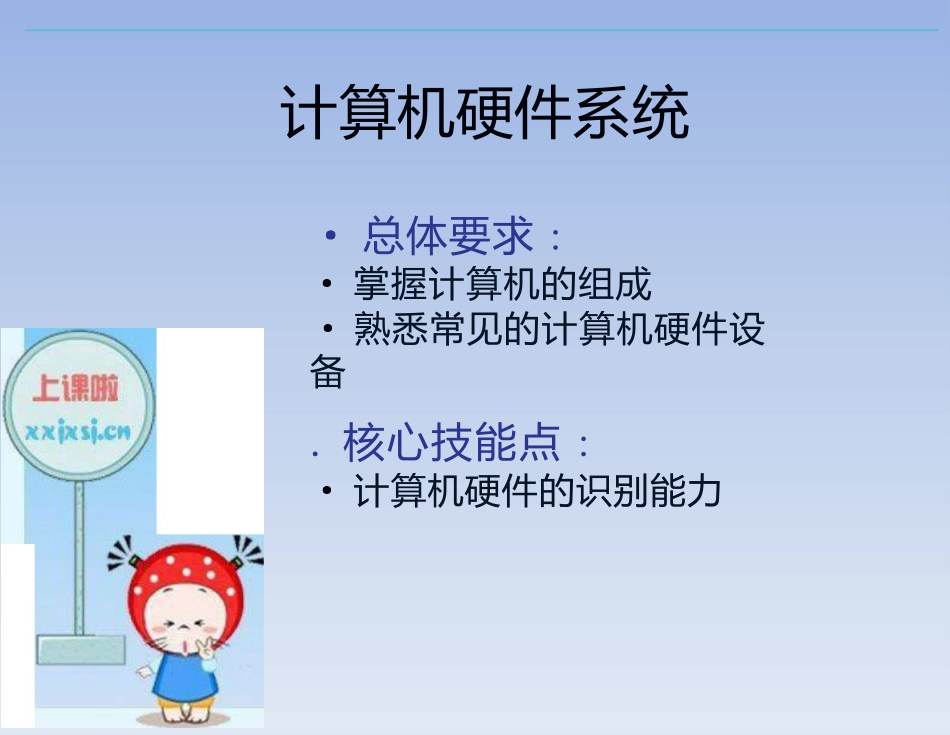 计算机硬件系统

• 总体要求：

• 掌握计算机的组成

• 熟悉常见的计算机硬件设备

. 核心技能点：

• 计算机硬件的识别能力

上课啦

xxjxsj.cn